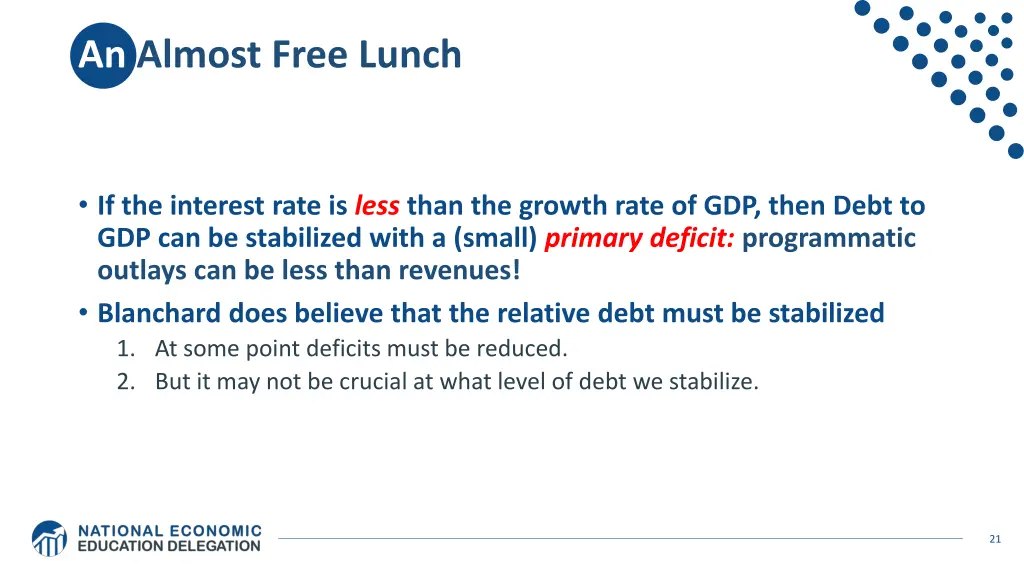 An Almost Free Lunch

• If the interest rate is less than the growth rate of GDP, then Debt to GDP can be stabilized with a (small) primary deficit: programmatic outlays can be less than revenues!

• Blanchard does believe that the relative debt must be stabilized

1. At some point deficits must be reduced.
2. But it may not be crucial at what level of debt we stabilize.

NATIONAL ECONOMIC EDUCATION DELEGATION

21